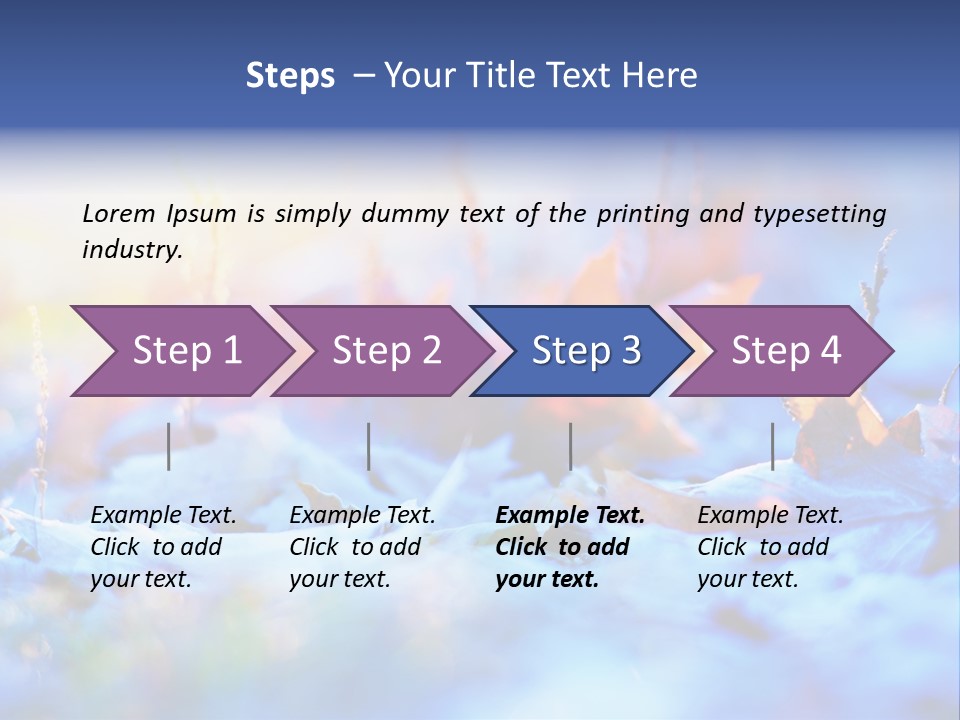 Steps – Your Title Text Here

Lorem Ipsum is simply dummy text of the printing and typesetting industry.

Step 1

Step 2

Step 3

Step 4

Example Text. Click to add your text.

Example Text. Click to add your text.

Example Text. Click to add your text.

Example Text. Click to add your text.